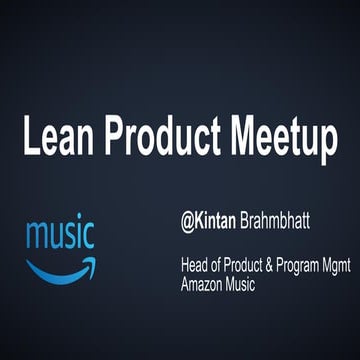 Lean Product Meetup

music

@Kintan Brahmbhatt

Head of Product & Program Mgmt
Amazon Music